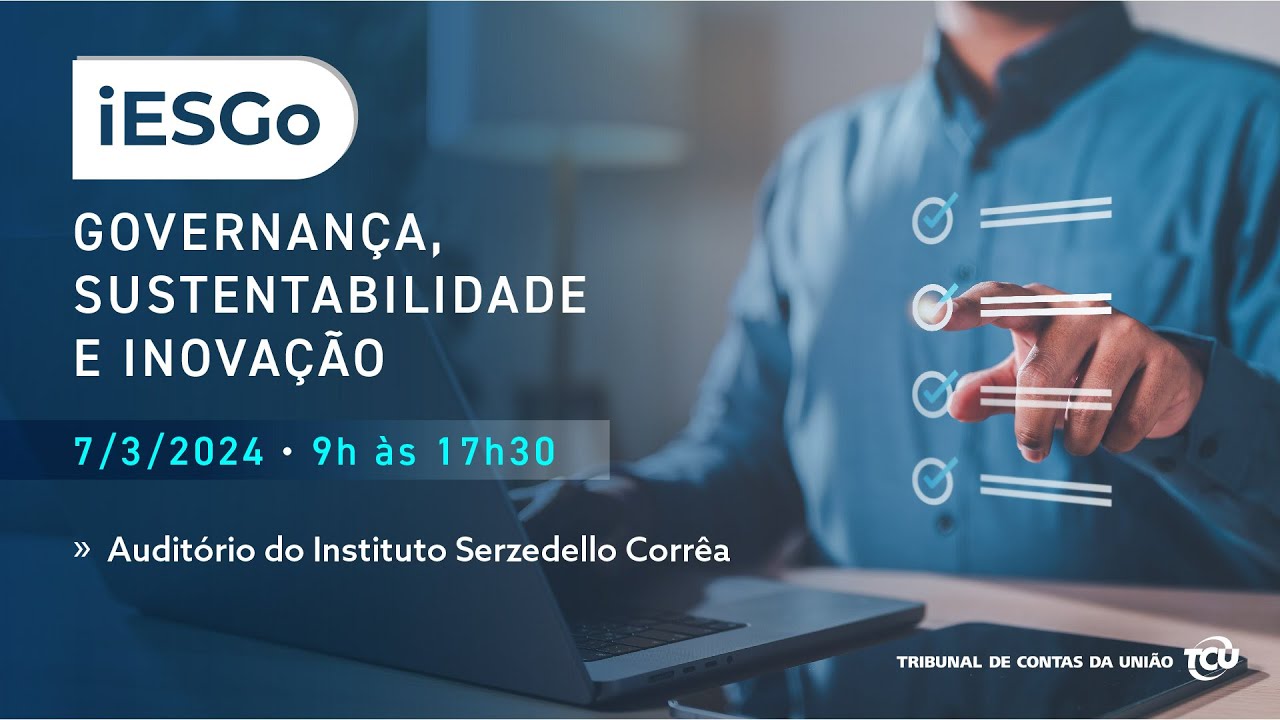 iESGo

GOVERNANÇA, SUSTENTABILIDADE E INOVAÇÃO

7/3/2024 • 9h às 17h30

» Auditório do Instituto Serzedello Corrêa

TRIBUNAL DE CONTAS DA UNIÃO TCU